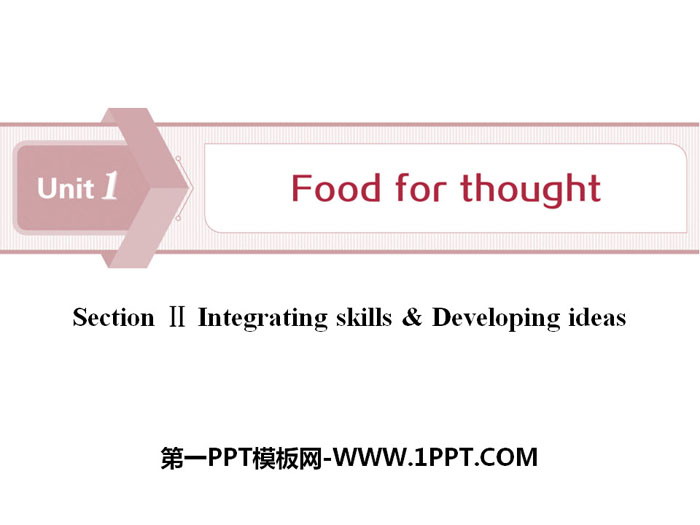 Unit 1

Food for thought

Section Ⅱ Integrating skills & Developing ideas

第一PPT模板网-WWW.1PPT.COM